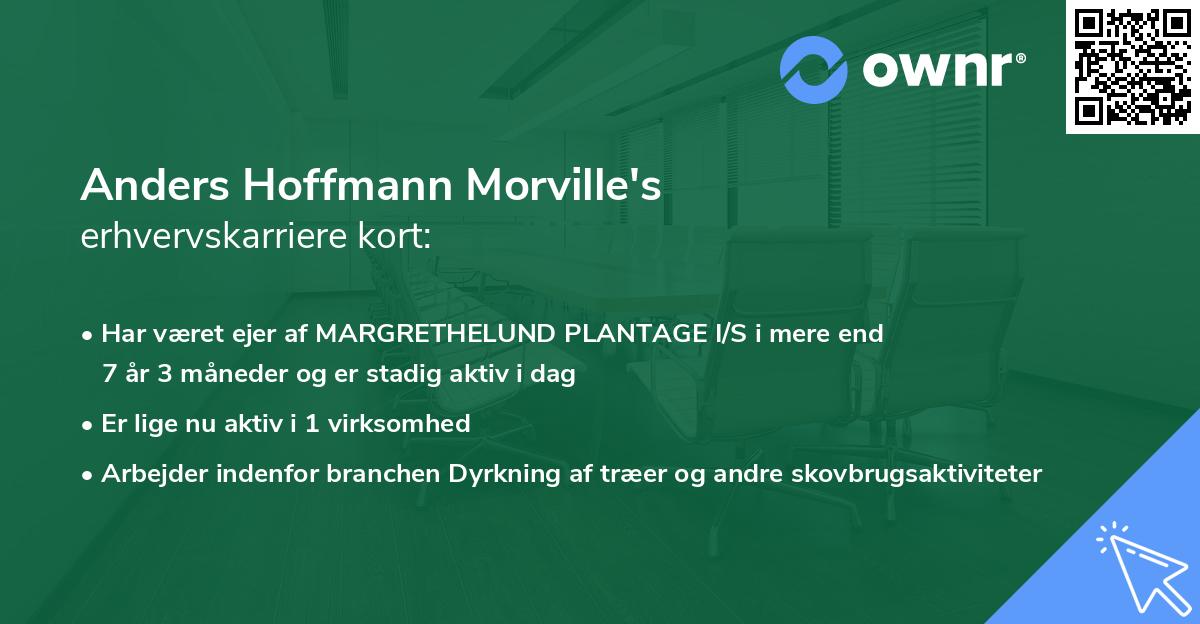 ownr®

Anders Hoffmann Morville's
erhvervskarriere kort:

• Har været ejer af MARGRETHELUND PLANTAGE I/S i mere end 7 år 3 måneder og er stadig aktiv i dag
• Er lige nu aktiv i 1 virksomhed
• Arbejder indenfor branchen Dyrkning af træer og andre skovbrugsaktiviteter